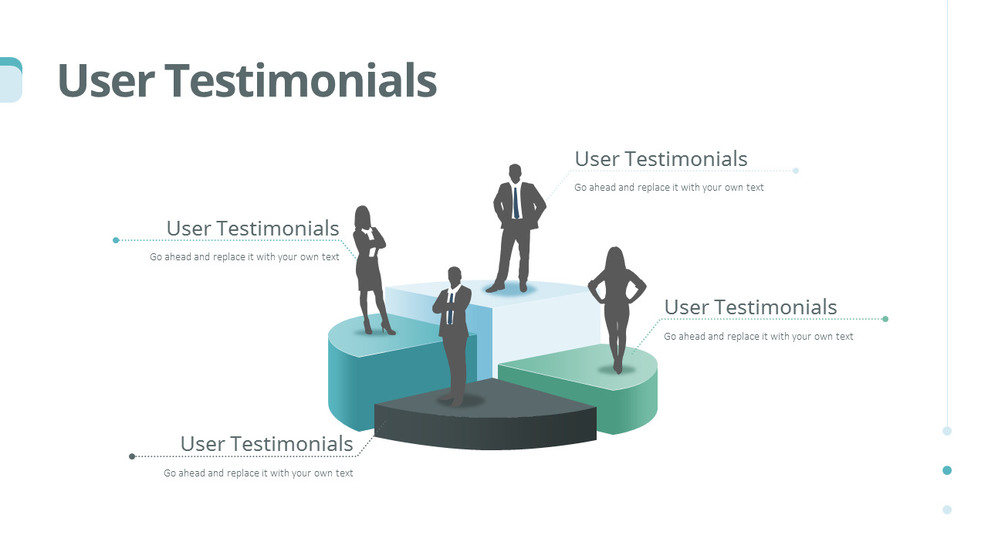 User Testimonials

User Testimonials
Go ahead and replace it with your own text

User Testimonials
Go ahead and replace it with your own text

User Testimonials
Go ahead and replace it with your own text

User Testimonials
Go ahead and replace it with your own text